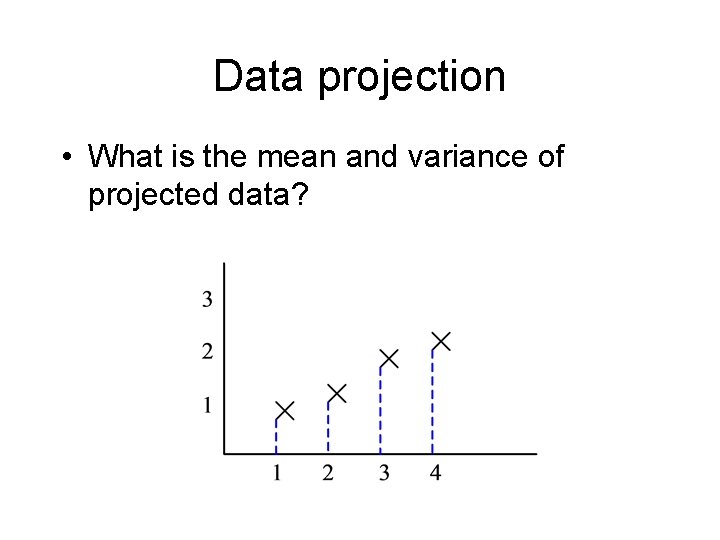 Data projection

• What is the mean and variance of projected data?

3
2
1
1 2 3 4